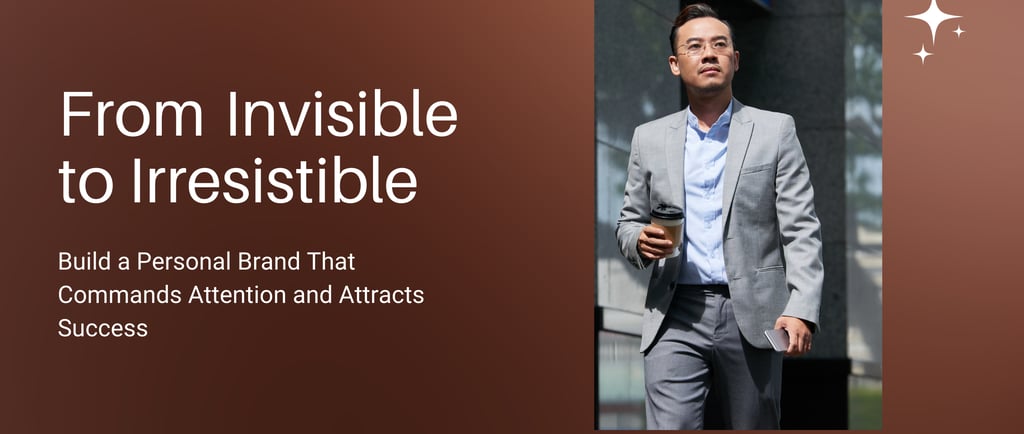 From Invisible to Irresistible

Build a Personal Brand That Commands Attention and Attracts Success